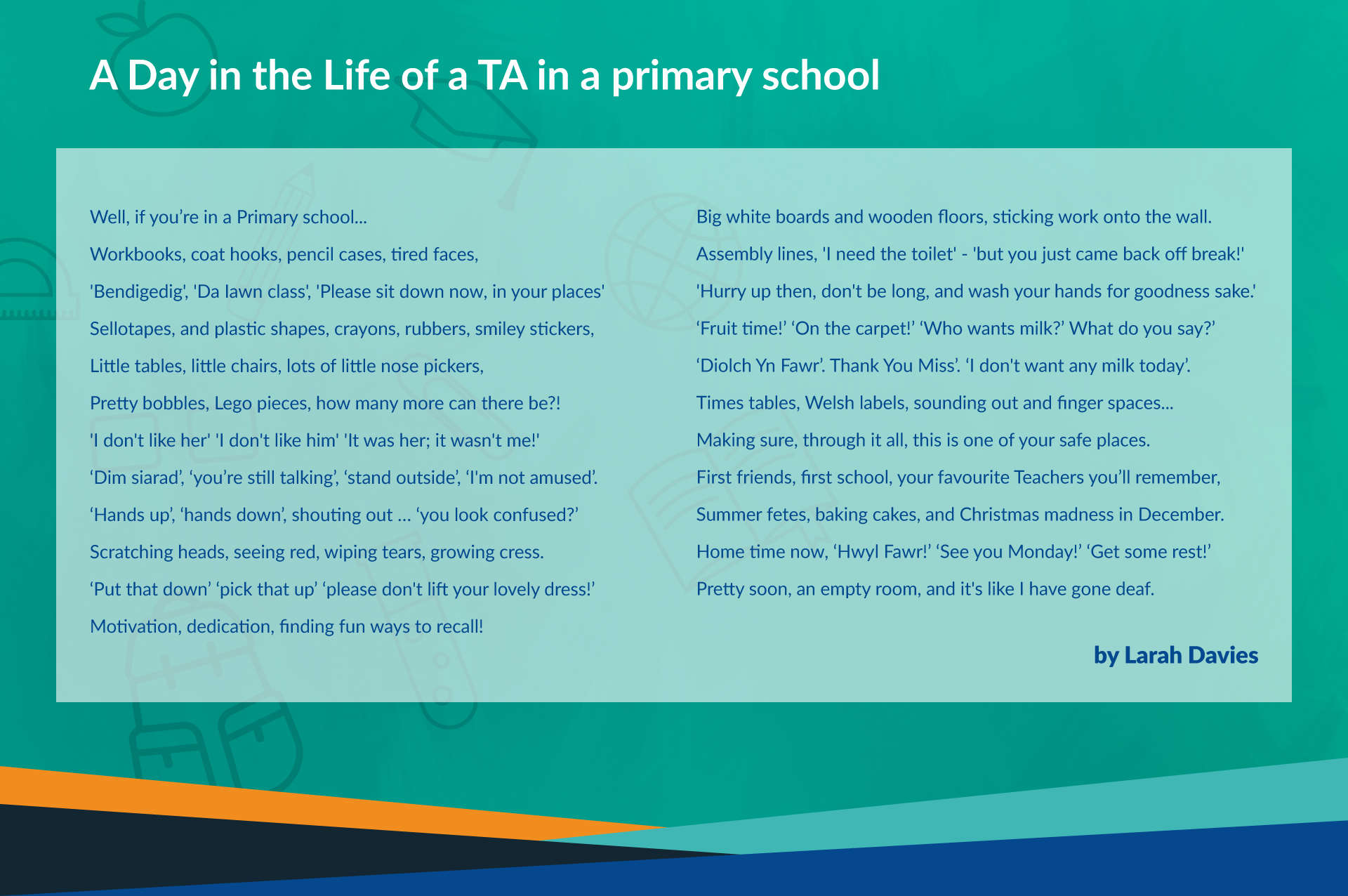 A Day in the Life of a TA in a primary school

Well, if you're in a Primary school...

Workbooks, coat hooks, pencil cases, tired faces,

'Bendigedig', 'Da Iawn class', 'Please sit down now, in your places'

Sellotapes, and plastic shapes, crayons, rubbers, smiley stickers,

Little tables, little chairs, lots of little nose pickers,

Pretty bobbles, Lego pieces, how many more can there be?!

'I don't like her' 'I don't like him' 'It was her; it wasn't me!'

'Dim siarad', 'you're still talking', 'stand outside', 'I'm not amused'.

'Hands up', 'hands down', shouting out ... 'you look confused?'

Scratching heads, seeing red, wiping tears, growing cress.

'Put that down' 'pick that up' 'please don't lift your lovely dress!'

Motivation, dedication, finding fun ways to recall!

Big white boards and wooden floors, sticking work onto the wall.

Assembly lines, 'I need the toilet' - 'but you just came back off break!'

'Hurry up then, don't be long, and wash your hands for goodness sake.'

'Fruit time!' 'On the carpet!' 'Who wants milk?' What do you say?'

'Diolch Yn Fawr'. Thank You Miss'. 'I don't want any milk today'.

Times tables, Welsh labels, sounding out and finger spaces...

Making sure, through it all, this is one of your safe places.

First friends, first school, your favourite Teachers you'll remember,

Summer fetes, baking cakes, and Christmas madness in December.

Home time now, 'Hwyl Fawr!' 'See you Monday!' 'Get some rest!'

Pretty soon, an empty room, and it's like I have gone deaf.

by Larah Davies